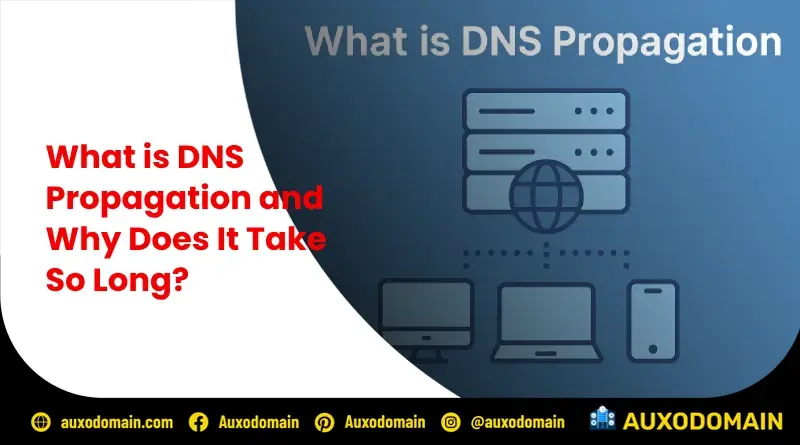 What is DNS Propagation

What is DNS Propagation and Why Does It Take So Long?

auxodomain.com Auxodomain Auxodomain @auxodomain AUXODOMAIN